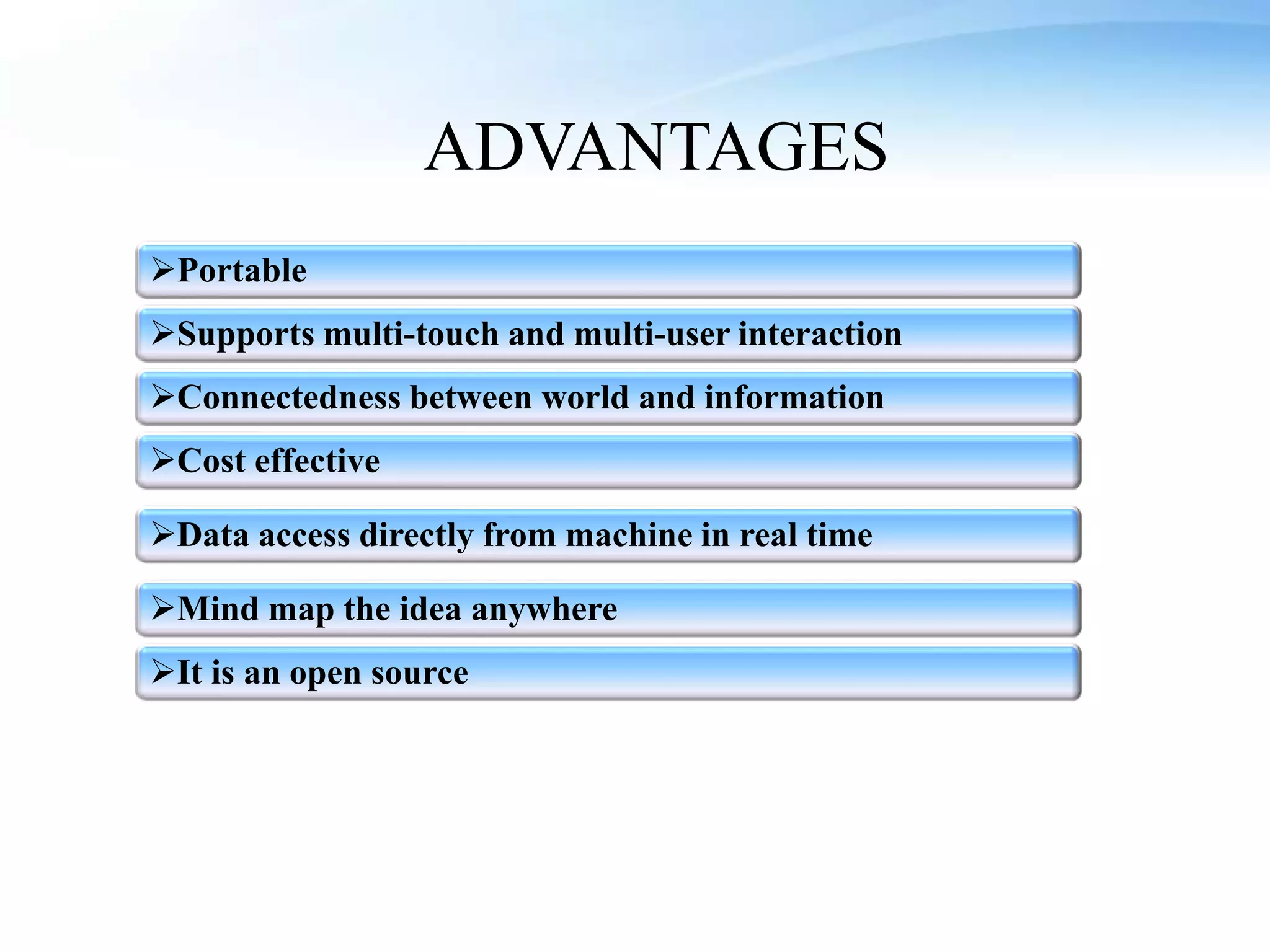 ADVANTAGES

➢Portable

➢Supports multi-touch and multi-user interaction

➢Connectedness between world and information

➢Cost effective

➢Data access directly from machine in real time

➢Mind map the idea anywhere

➢It is an open source